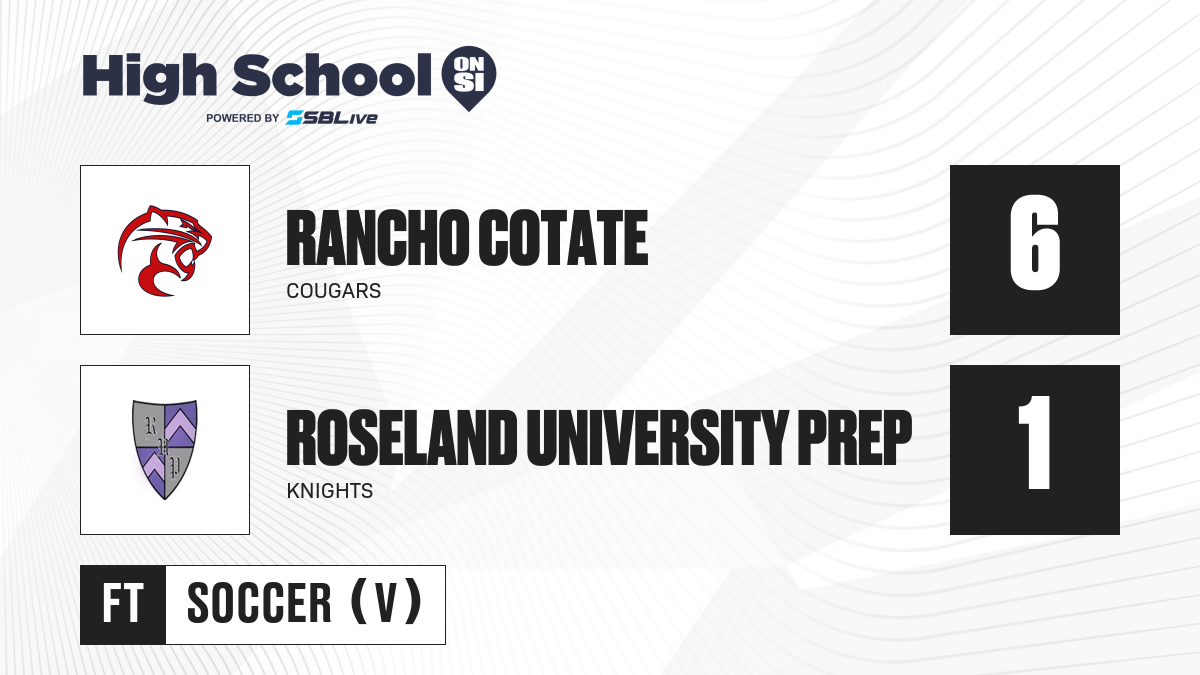 High School ON SI
POWERED BY SBLive

RANCHO COTATE
COUGARS
6

R U P
ROSELAND UNIVERSITY PREP
KNIGHTS
1

FT SOCCER (V)